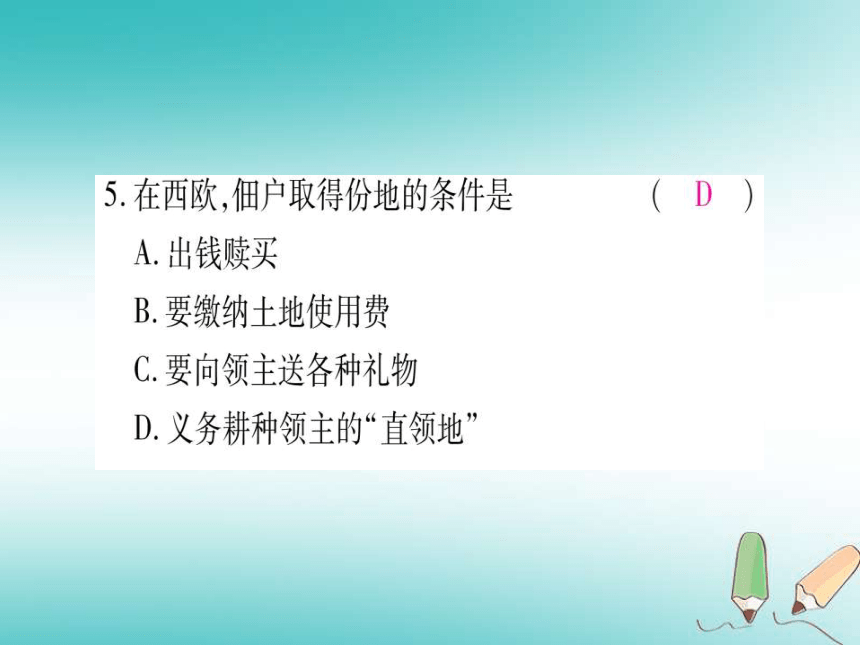 5. 在西欧,佃户取得份地的条件是 ( D )

A. 出钱赎买

B. 要缴纳土地使用费

C. 要向领主送各种礼物

D. 义务耕种领主的“直领地”